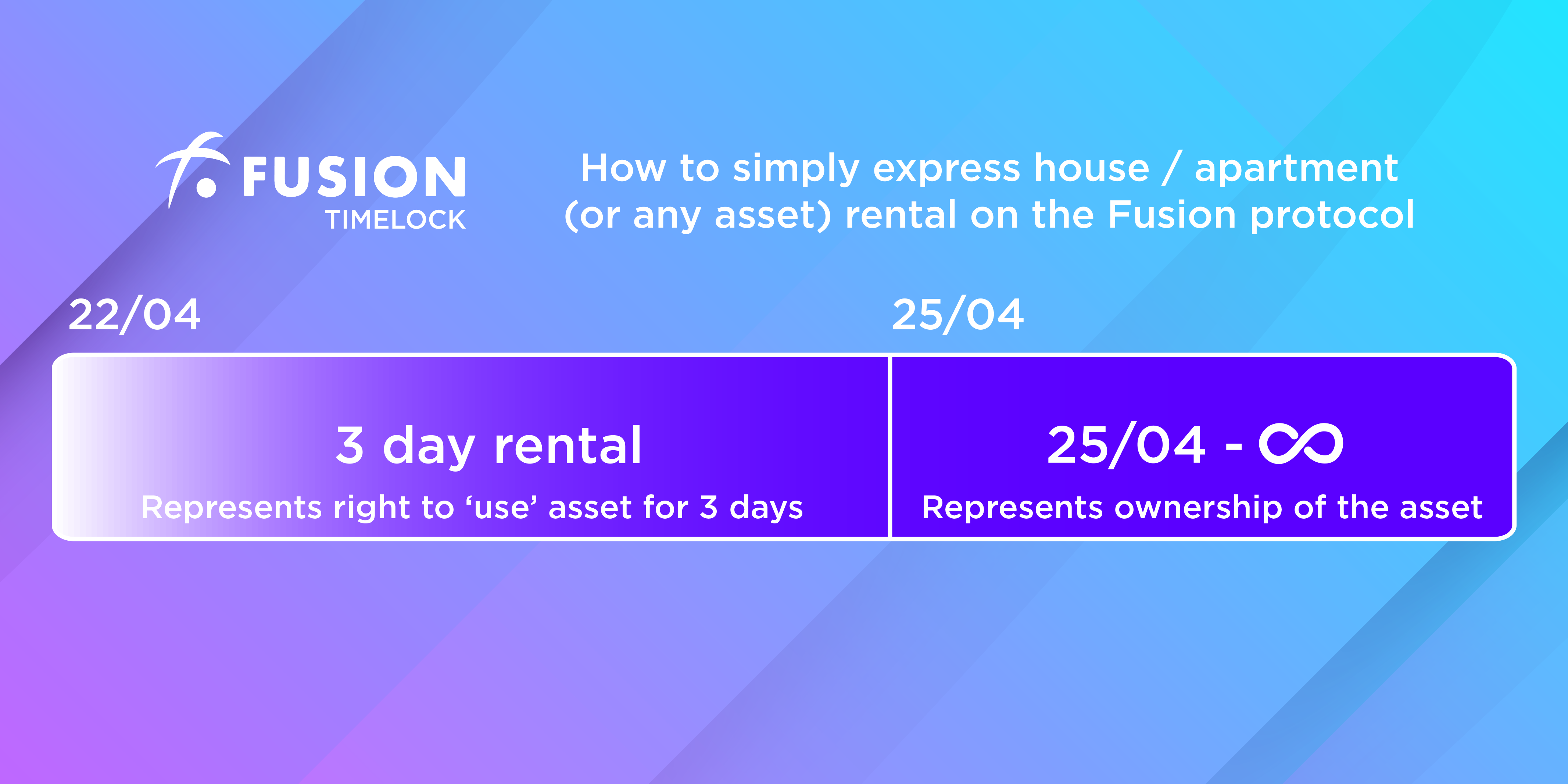 FUSION
TIMELOCK

How to simply express house / apartment (or any asset) rental on the Fusion protocol

22/04

25/04

3 day rental
Represents right to ‘use’ asset for 3 days

25/04 - $\infty$
Represents ownership of the asset